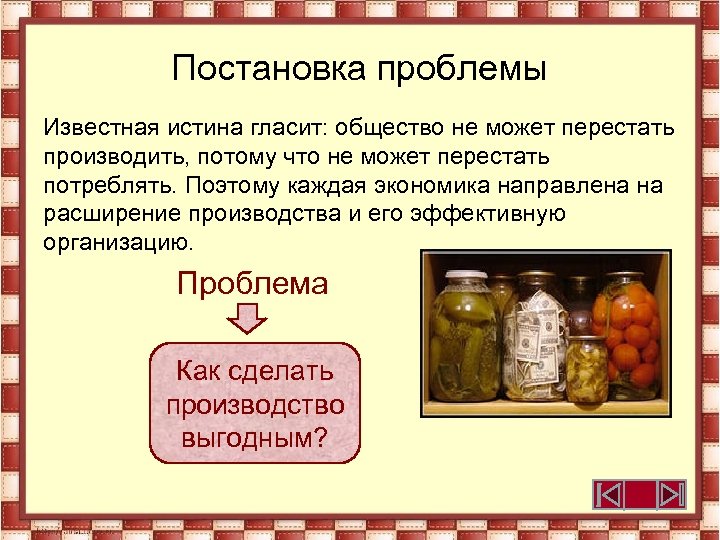 Постановка проблемы

Известная истина гласит: общество не может перестать производить, потому что не может перестать потреблять. Поэтому каждая экономика направлена на расширение производства и его эффективную организацию.

Проблема

Как сделать производство выгодным?